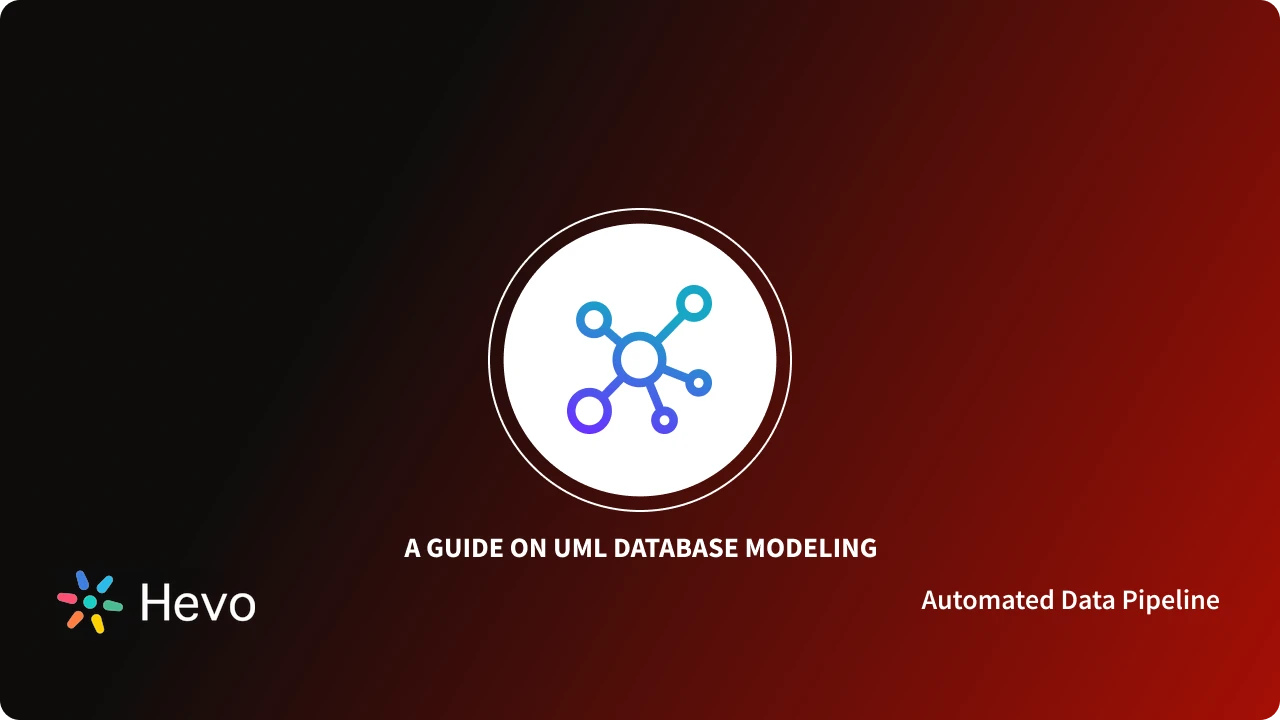 A GUIDE ON UML DATABASE MODELING

Hevo

Automated Data Pipeline